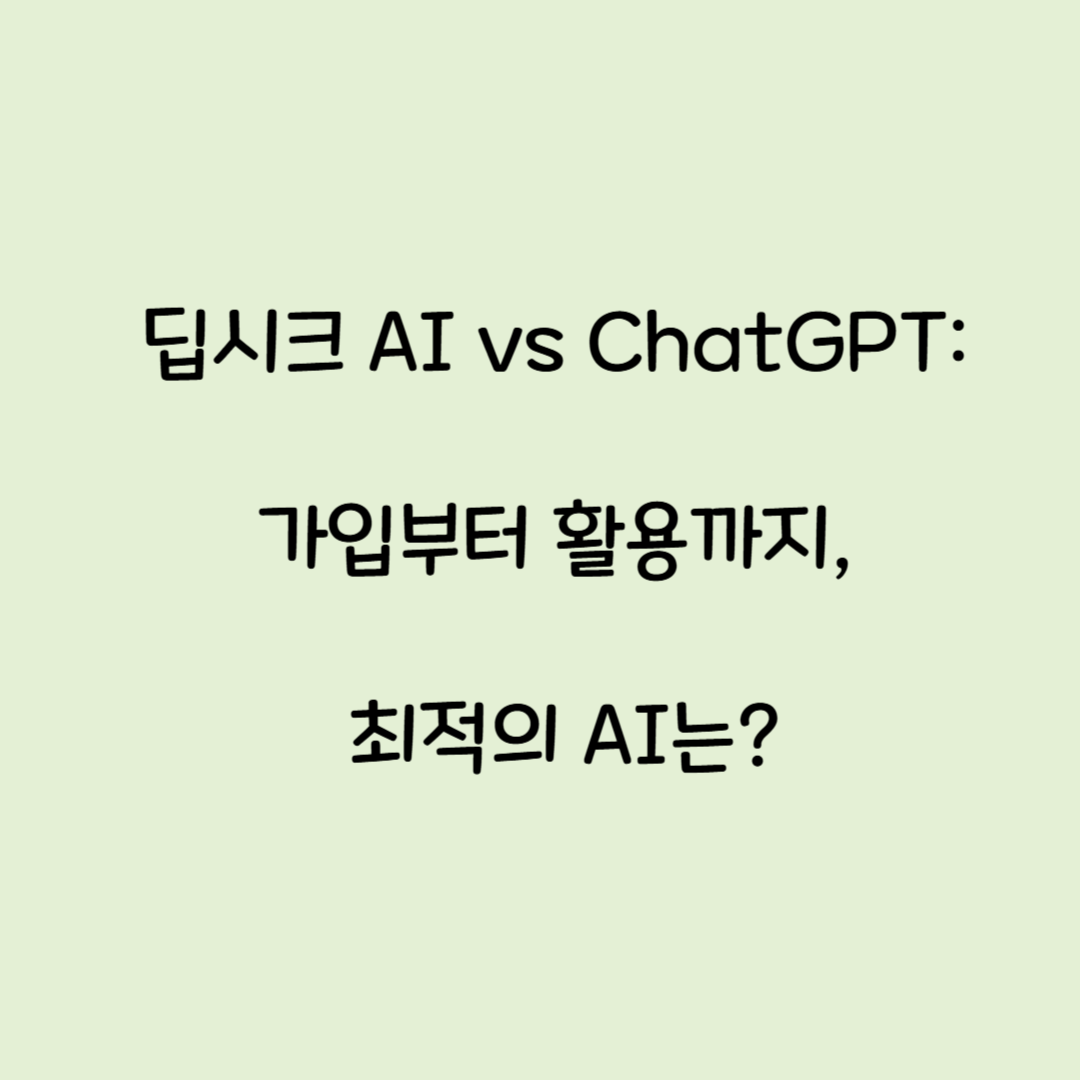 딥시크 AI vs ChatGPT:

가입부터 활용까지,

최적의 AI는?